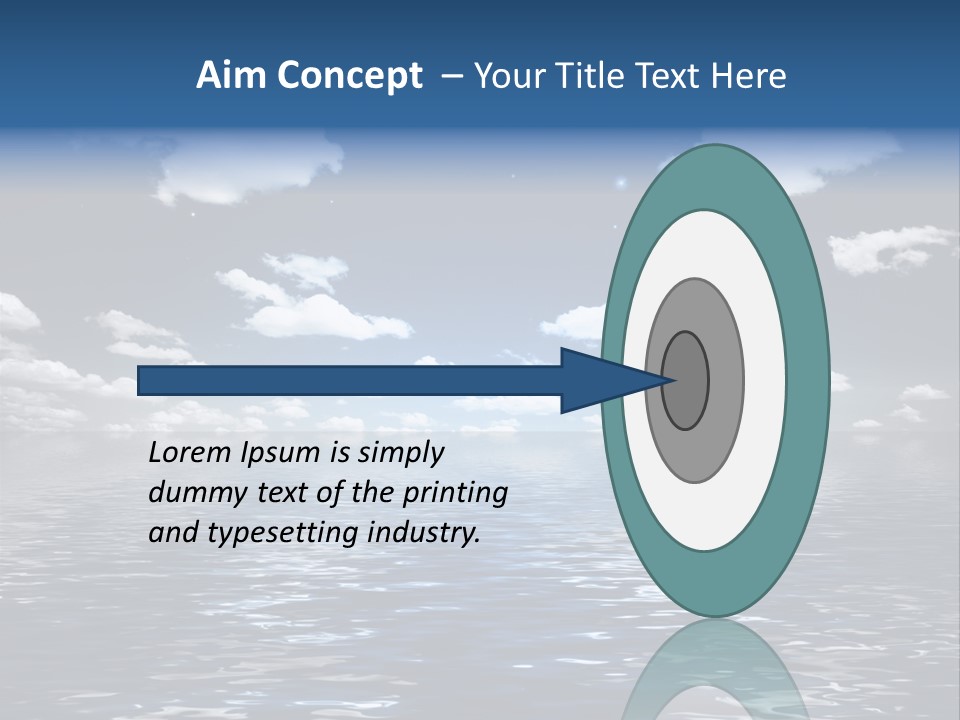 Aim Concept – Your Title Text Here

Lorem Ipsum is simply dummy text of the printing and typesetting industry.